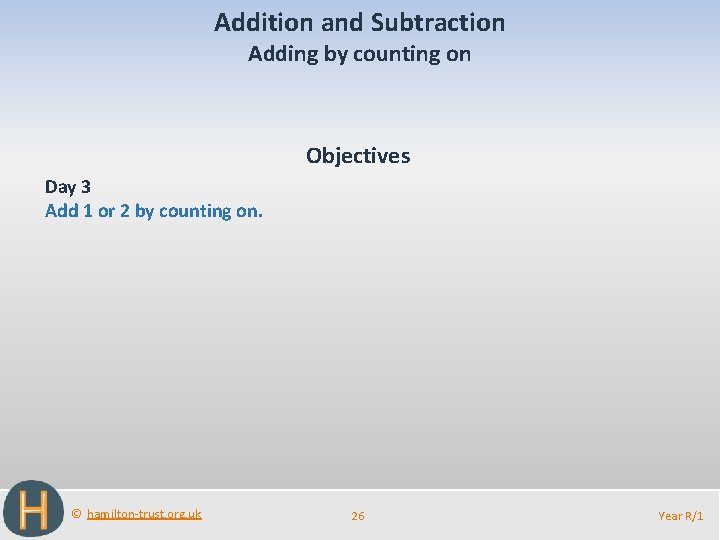 Addition and Subtraction
Adding by counting on

Objectives

Day 3
Add 1 or 2 by counting on.

H

© hamilton-trust.org.uk

26

Year R/1